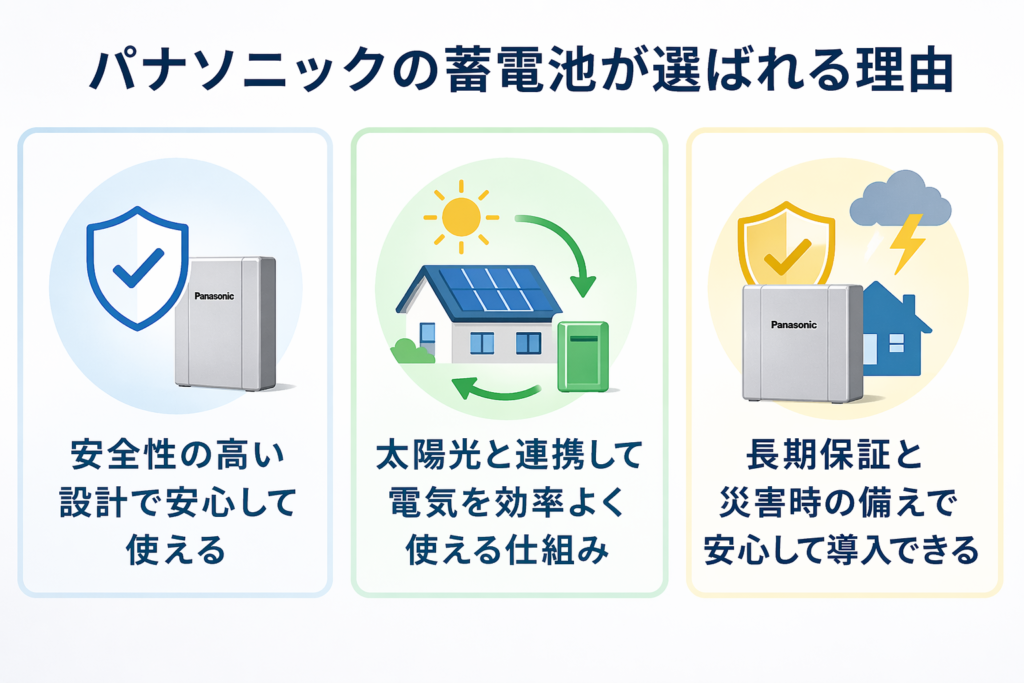 パナソニックの蓄電池が選ばれる理由

Panasonic

安全性の高い設計で安心して使える

太陽光と連携して電気を効率よく使える仕組み

Panasonic

長期保証と災害時の備えで安心して導入できる